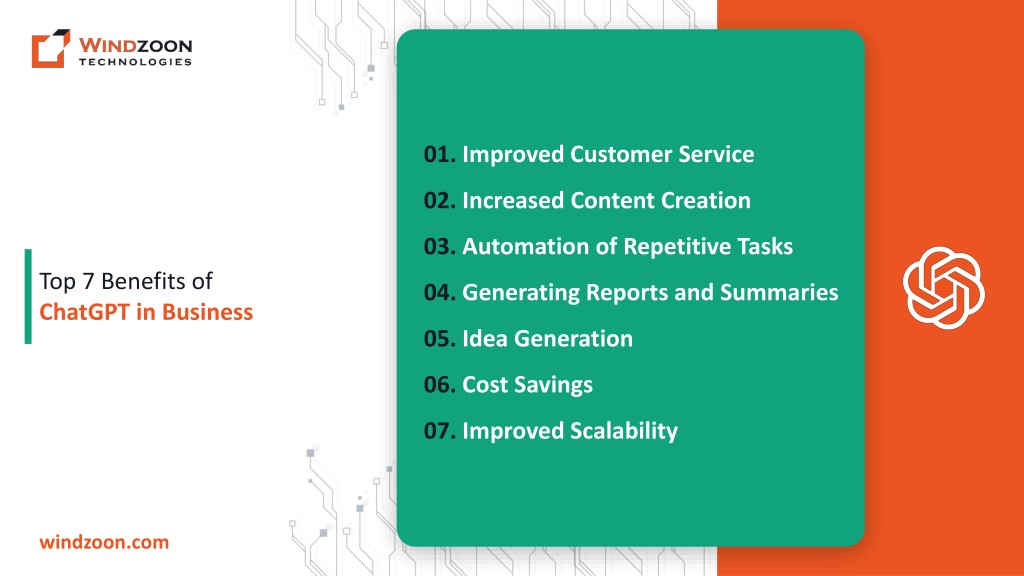 WINDZOON
TECHNOLOGIES

Top 7 Benefits of
ChatGPT in Business

01. Improved Customer Service
02. Increased Content Creation
03. Automation of Repetitive Tasks
04. Generating Reports and Summaries
05. Idea Generation
06. Cost Savings
07. Improved Scalability

windzoon.com